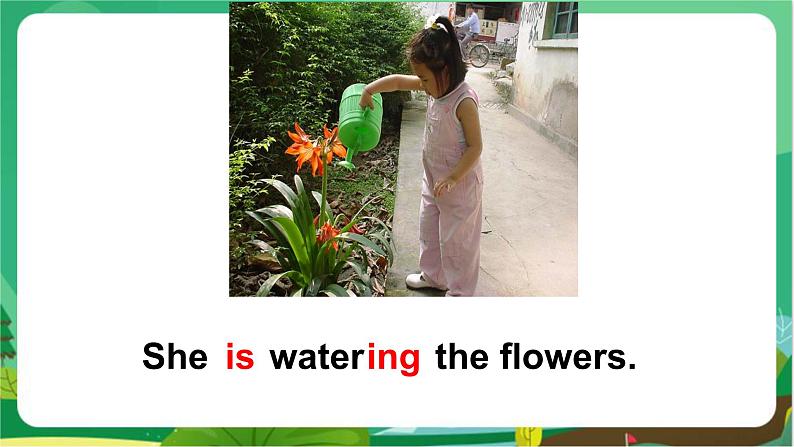 She is watering the flowers.